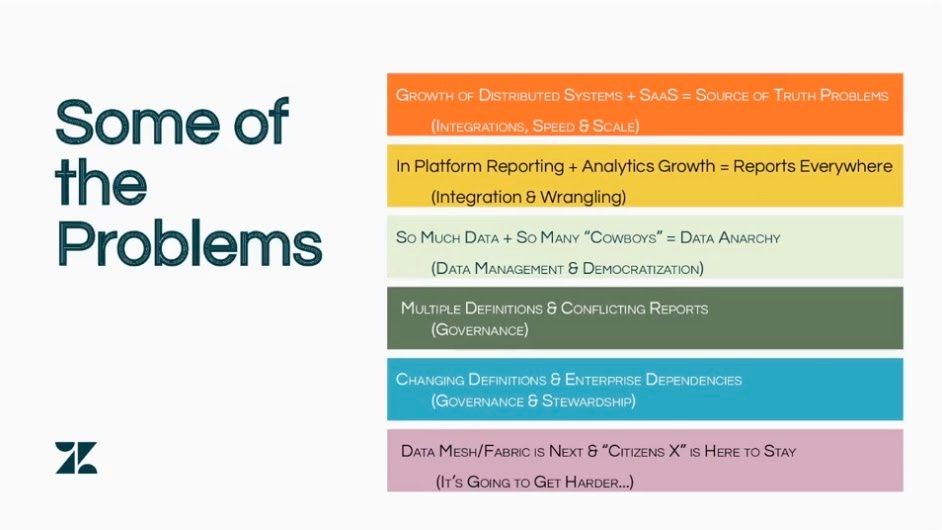 Some of the Problems

Growth of Distributed Systems + SaaS = Source of Truth Problems
(Integrations, Speed & Scale)

In Platform Reporting + Analytics Growth = Reports Everywhere
(Integration & Wrangling)

So Much Data + So Many "Cowboys" = Data Anarchy
(Data Management & Democratization)

Multiple Definitions & Conflicting Reports
(Governance)

Changing Definitions & Enterprise Dependencies
(Governance & Stewardship)

Data Mesh/Fabric is Next & "Citizens X" is Here to Stay
(It's Going to Get Harder...)